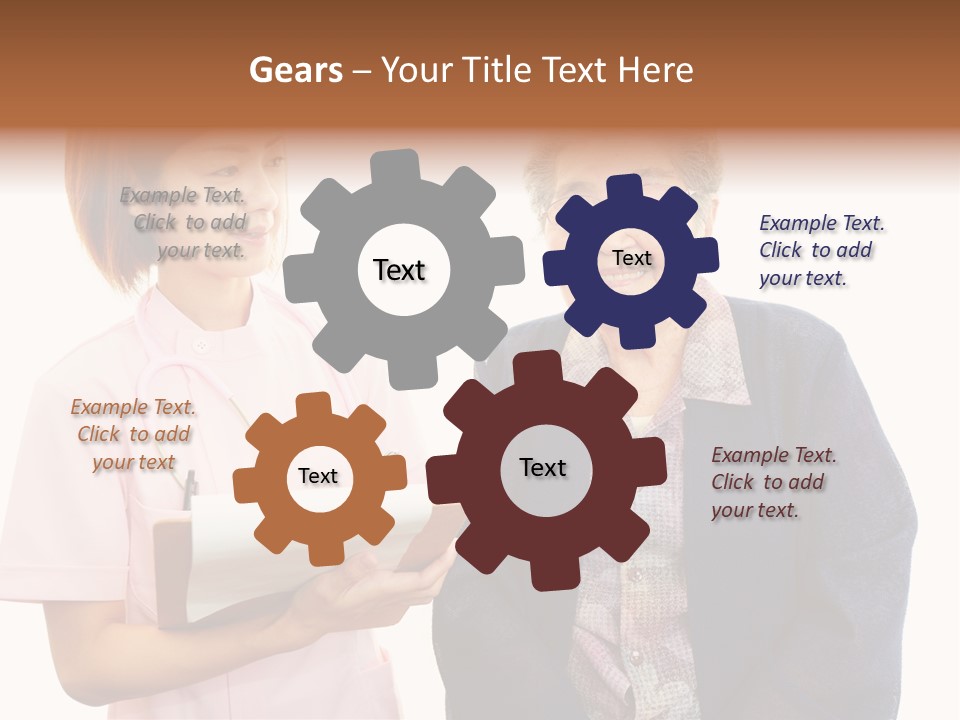 Gears – Your Title Text Here

Example Text. Click to add your text.

Text

Text

Example Text. Click to add your text.

Example Text. Click to add your text

Text

Text

Example Text. Click to add your text.